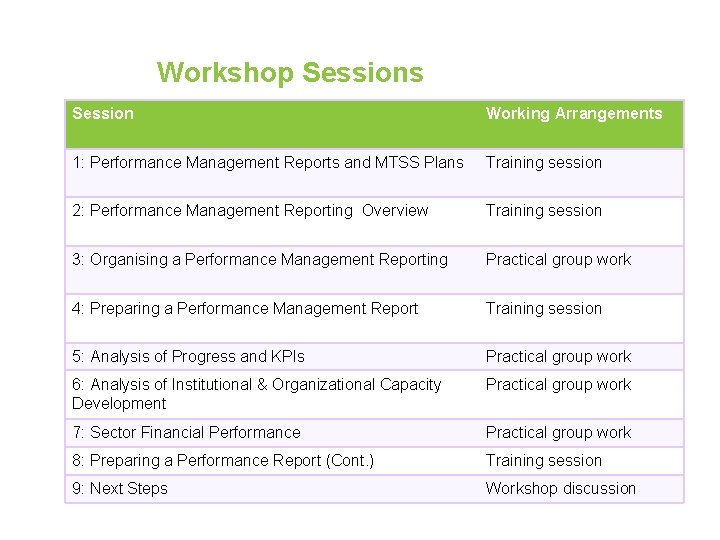 Workshop Sessions

| Session | Working Arrangements |
|---|---|
| 1: Performance Management Reports and MTSS Plans | Training session |
| 2: Performance Management Reporting  Overview | Training session |
| 3: Organising a Performance Management Reporting | Practical group work |
| 4: Preparing a Performance Management Report | Training session |
| 5: Analysis of Progress and KPIs | Practical group work |
| 6: Analysis of Institutional & Organizational Capacity Development | Practical group work |
| 7: Sector Financial Performance | Practical group work |
| 8: Preparing a Performance Report (Cont.) | Training session |
| 9: Next Steps | Workshop discussion |